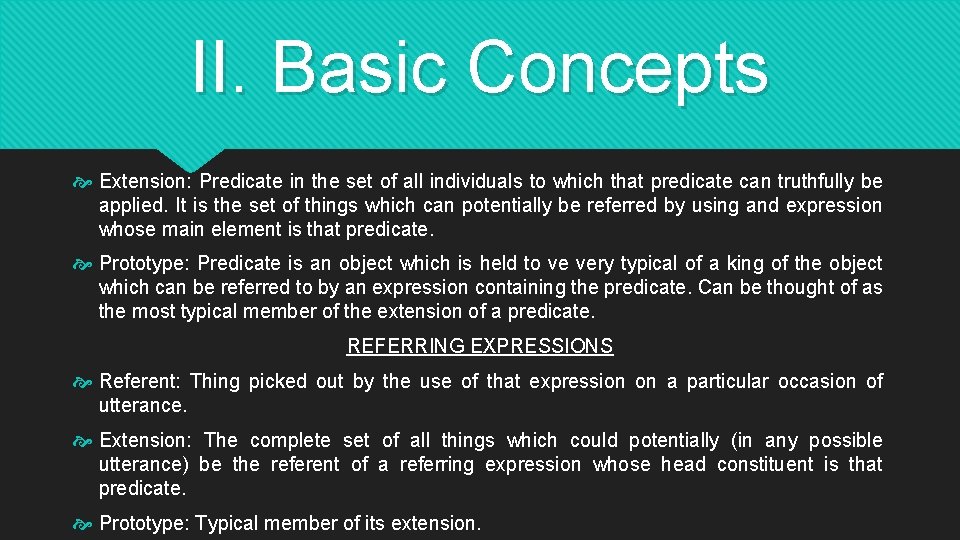 II. Basic Concepts

Extension: Predicate in the set of all individuals to which that predicate can truthfully be applied. It is the set of things which can potentially be referred by using and expression whose main element is that predicate.

Prototype: Predicate is an object which is held to ve very typical of a king of the object which can be referred to by an expression containing the predicate. Can be thought of as the most typical member of the extension of a predicate.

REFERRING EXPRESSIONS

Referent: Thing picked out by the use of that expression on a particular occasion of utterance.

Extension: The complete set of all things which could potentially (in any possible utterance) be the referent of a referring expression whose head constituent is that predicate.

Prototype: Typical member of its extension.